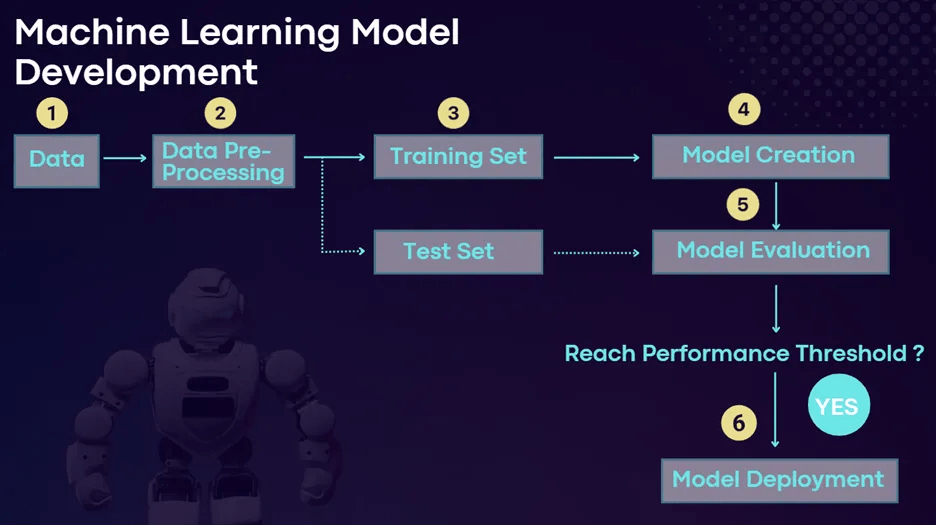 Machine Learning Model Development

1
Data

2
Data Pre-Processing

3
Training Set

Test Set

4
Model Creation

5
Model Evaluation

Reach Performance Threshold ?

YES

6
Model Deployment